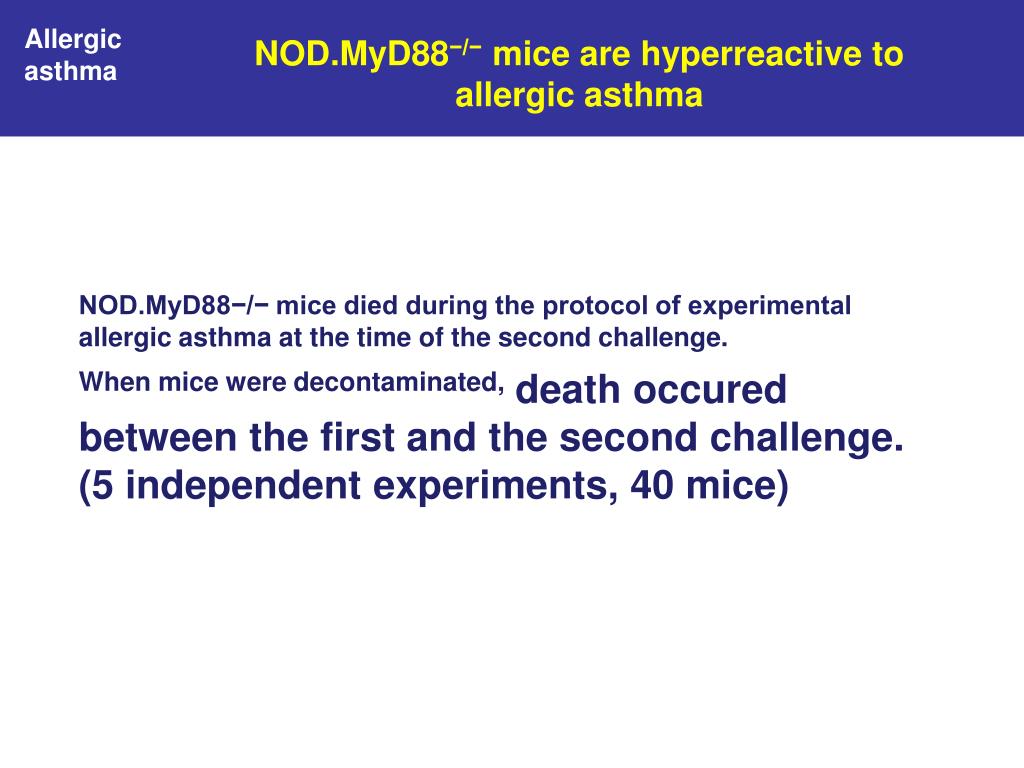 Allergic asthma

NOD.MyD88$^{-/-}$ mice are hyperreactive to allergic asthma

NOD.MyD88−/− mice died during the protocol of experimental allergic asthma at the time of the second challenge.

When mice were decontaminated, death occured between the first and the second challenge. (5 independent experiments, 40 mice)